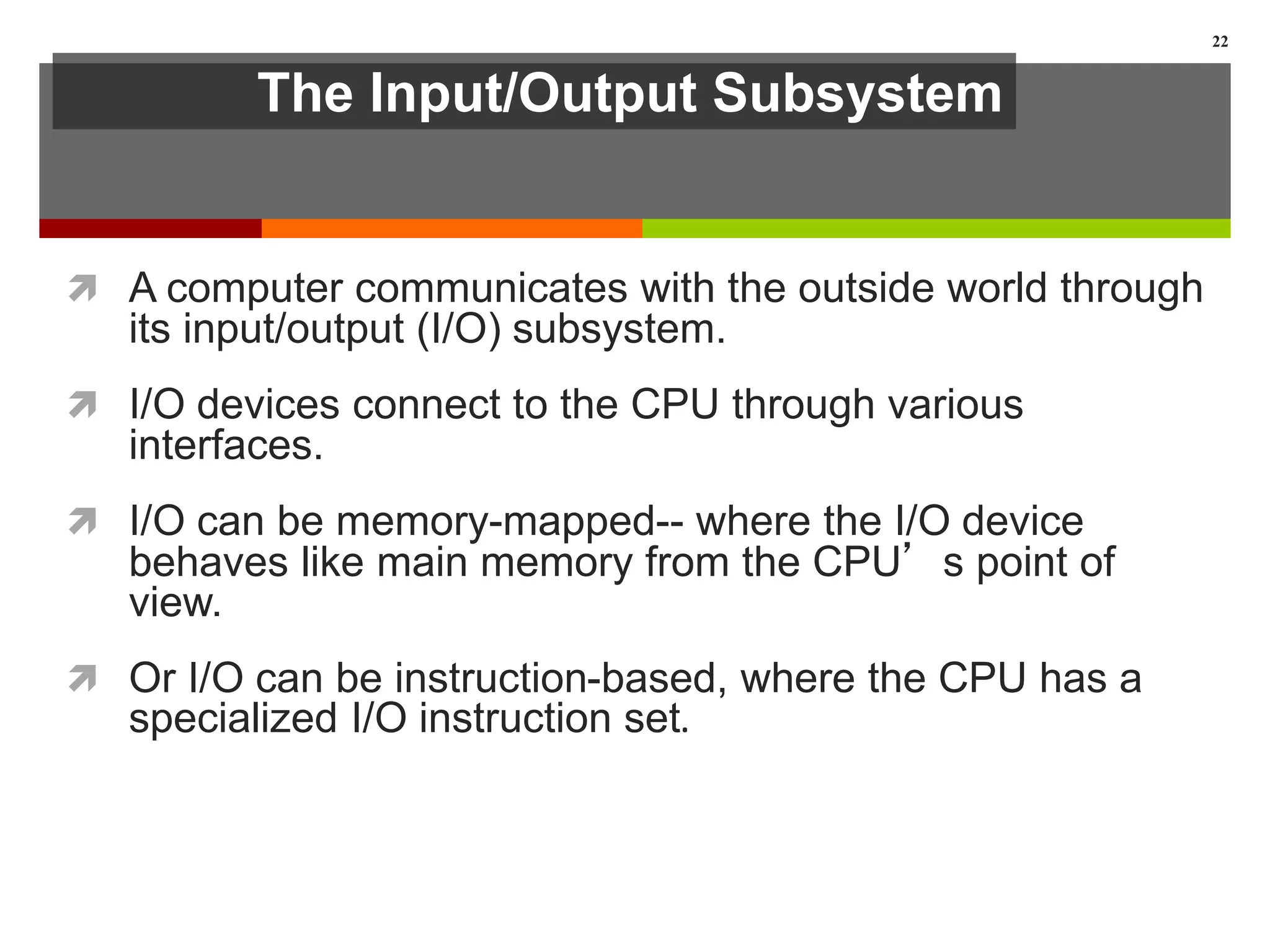 22

The Input/Output Subsystem

A computer communicates with the outside world through its input/output (I/O) subsystem.

I/O devices connect to the CPU through various interfaces.

I/O can be memory-mapped-- where the I/O device behaves like main memory from the CPU’s point of view.

Or I/O can be instruction-based, where the CPU has a specialized I/O instruction set.